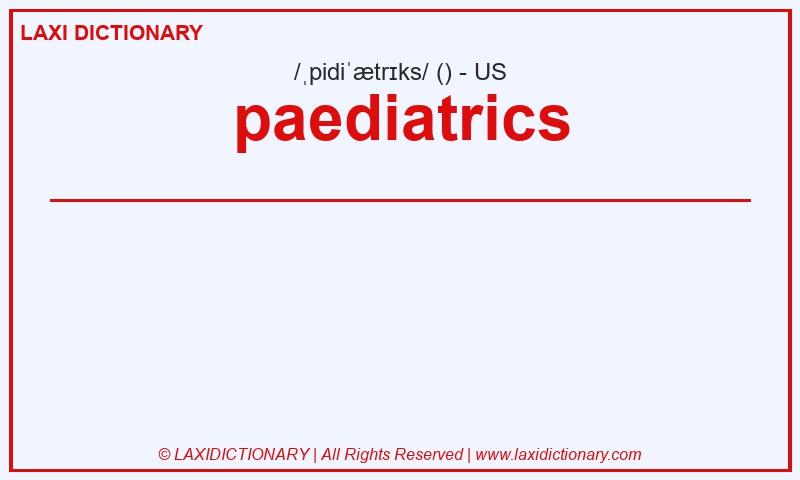 LAXI DICTIONARY

/ˌpidiˈætrɪks/ () - US

paediatrics

© LAXIDICTIONARY | All Rights Reserved | www.laxidictionary.com